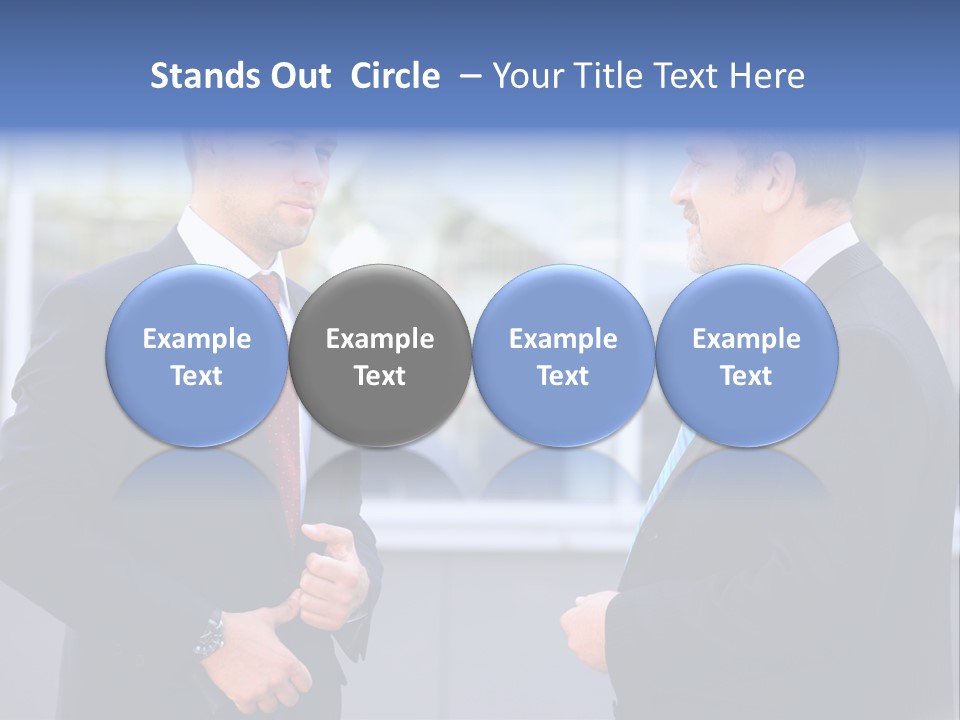 Stands Out Circle – Your Title Text Here

Example Text

Example Text

Example Text

Example Text